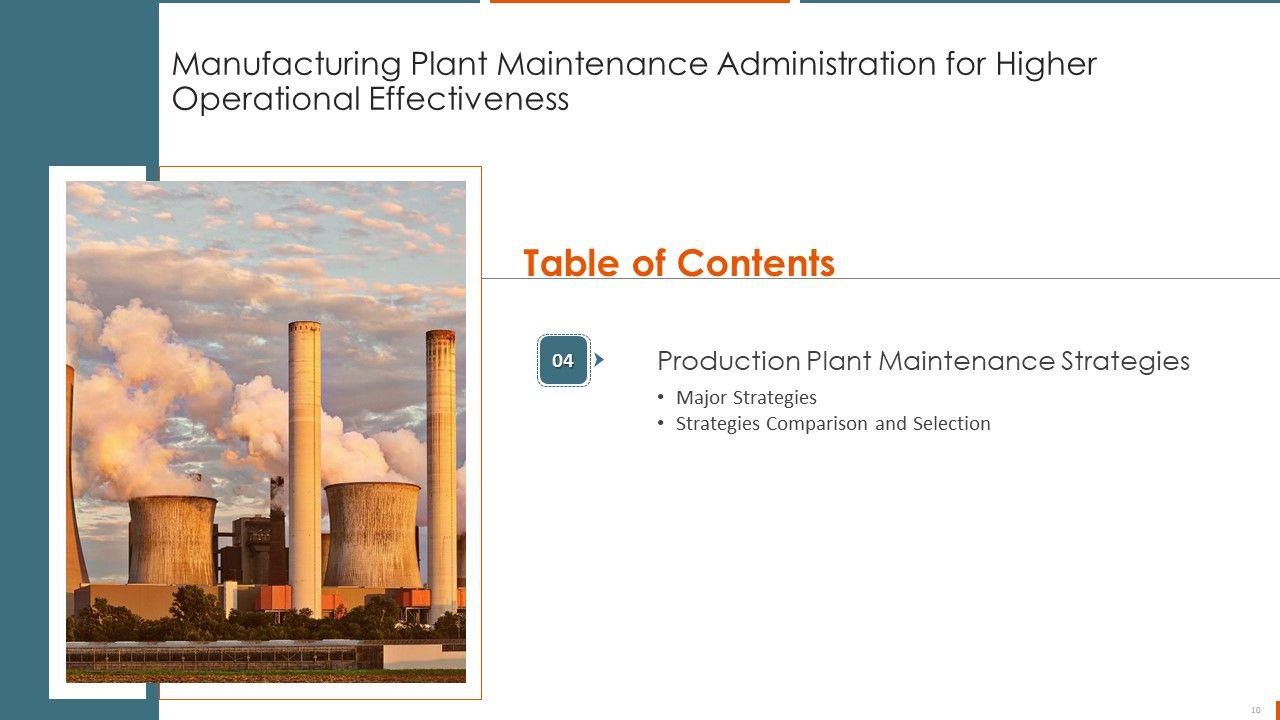 Manufacturing Plant Maintenance Administration for Higher Operational Effectiveness

Table of Contents

04

Production Plant Maintenance Strategies

• Major Strategies
• Strategies Comparison and Selection

10